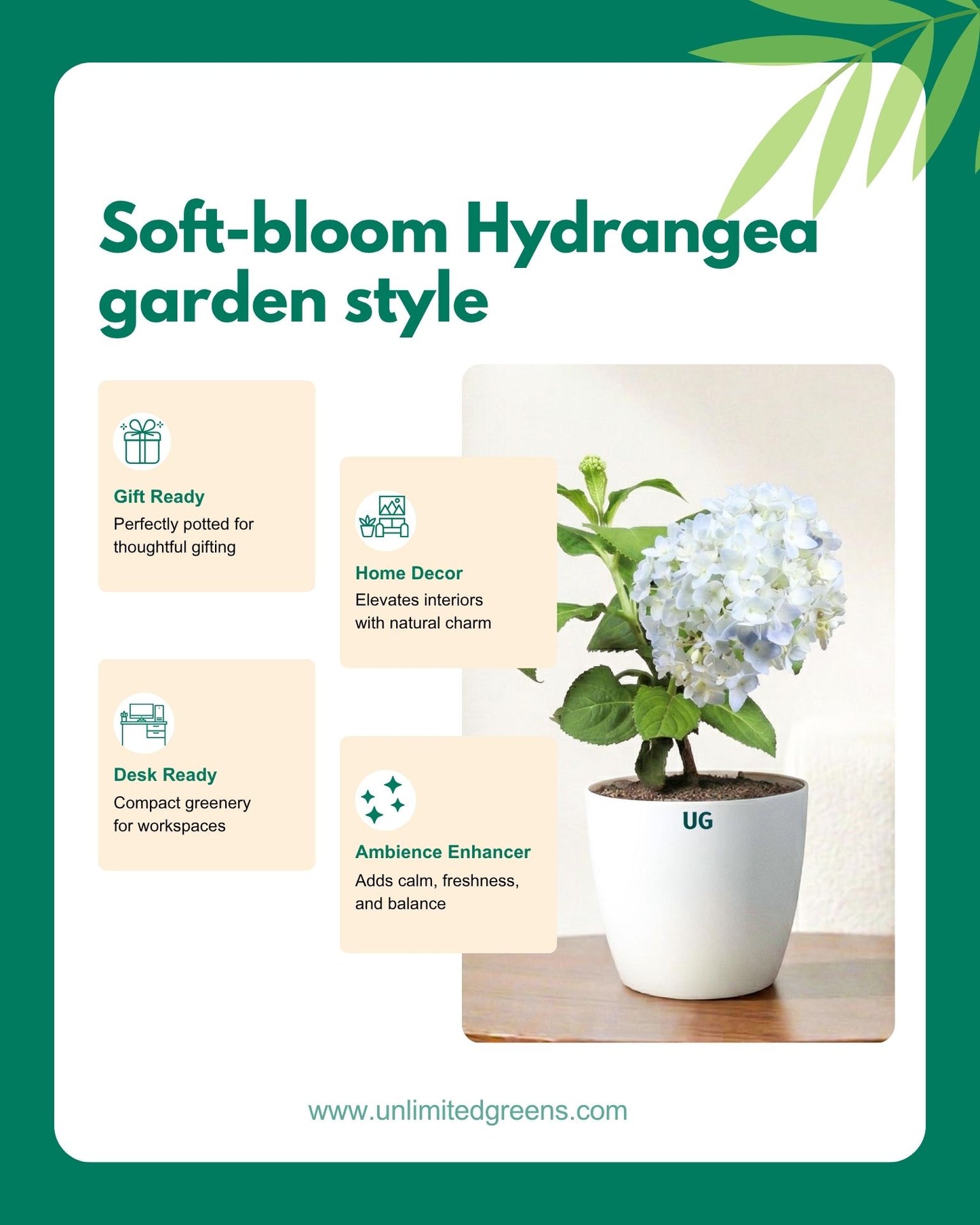 Soft-bloom Hydrangea garden style

Gift Ready
Perfectly potted for thoughtful gifting

Home Decor
Elevates interiors with natural charm

Desk Ready
Compact greenery for workspaces

Ambience Enhancer
Adds calm, freshness, and balance

UG

www.unlimitedgreens.com